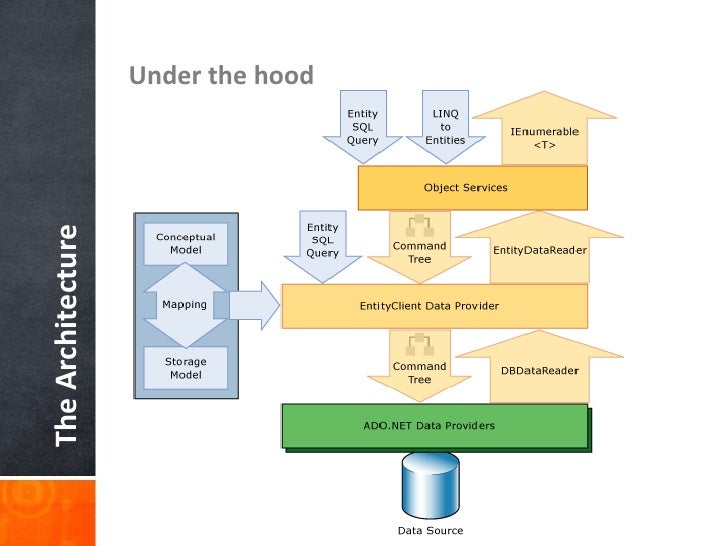 The Architecture

Under the hood

Entity SQL Query

LINQ to Entities

IEnumerable <T>

Object Services

Conceptual Model

Mapping

Storage Model

Entity SQL Query

Command Tree

EntityDataReader

EntityClient Data Provider

Command Tree

DBDataReader

ADO.NET Data Providers

Data Source